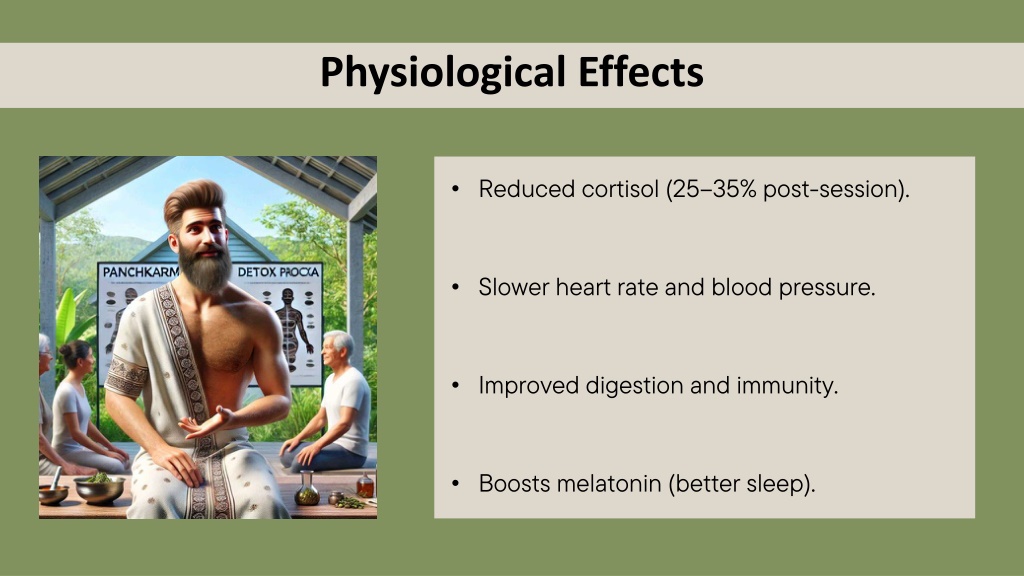 Physiological Effects

PANCHKARM DETOX PROCKA

• Reduced cortisol (25–35% post-session).

• Slower heart rate and blood pressure.

• Improved digestion and immunity.

• Boosts melatonin (better sleep).